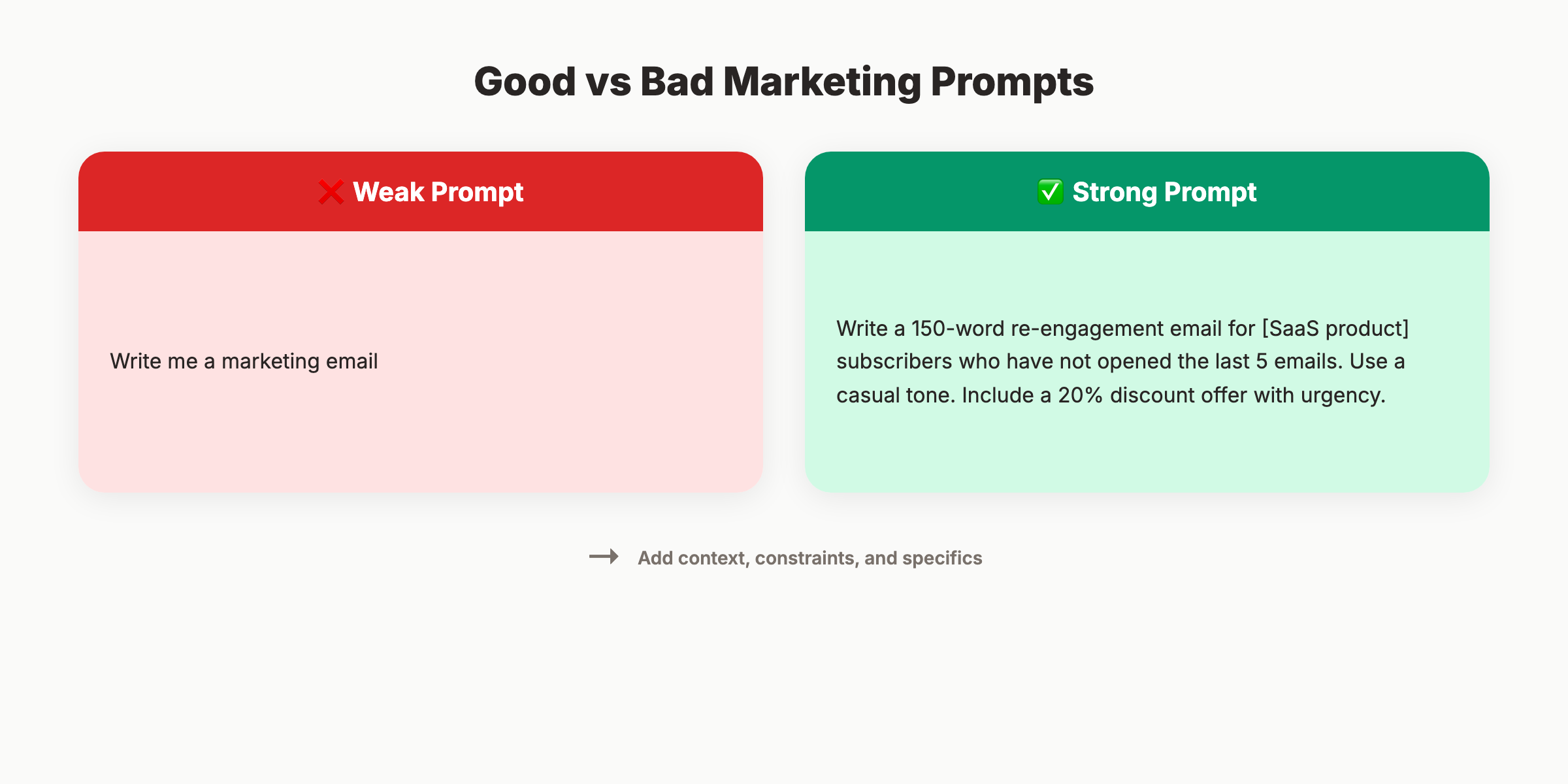 Good vs Bad Marketing Prompts

❌ Weak Prompt

Write me a marketing email

✅ Strong Prompt

Write a 150-word re-engagement email for [SaaS product] subscribers who have not opened the last 5 emails. Use a casual tone. Include a 20% discount offer with urgency.

→ Add context, constraints, and specifics